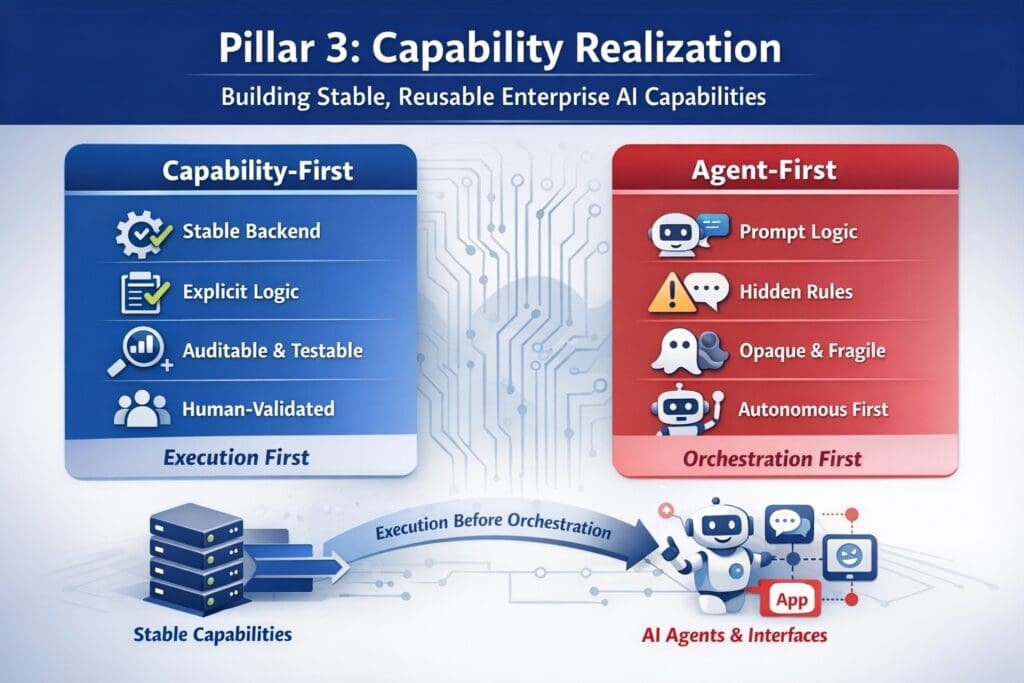 Pillar 3: Capability Realization

Building Stable, Reusable Enterprise AI Capabilities

Capability-First

Stable Backend

Explicit Logic

Auditable & Testable

Human-Validated

Execution First

Agent-First

Prompt Logic

Hidden Rules

Opaque & Fragile

Autonomous First

Orchestration First

Execution Before Orchestration

App

Stable Capabilities

AI Agents & Interfaces